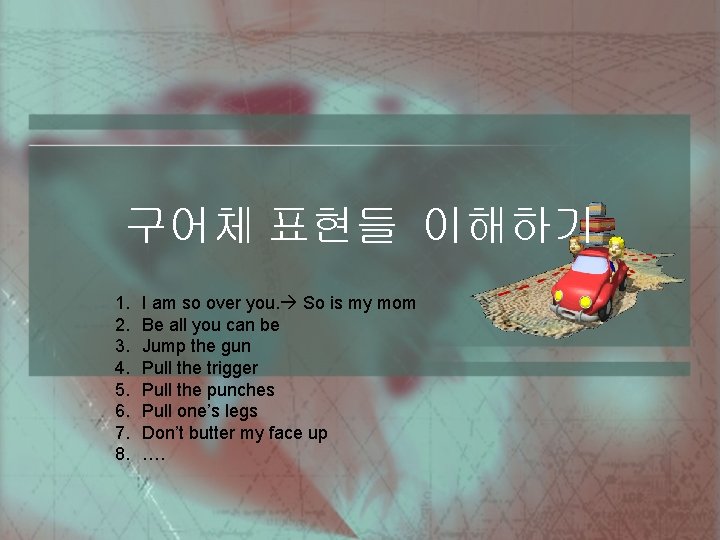 구어체 표현들 이해하기

1. I am so over you.→ So is my mom
2. Be all you can be
3. Jump the gun
4. Pull the trigger
5. Pull the punches
6. Pull one's legs
7. Don't butter my face up
8. ….